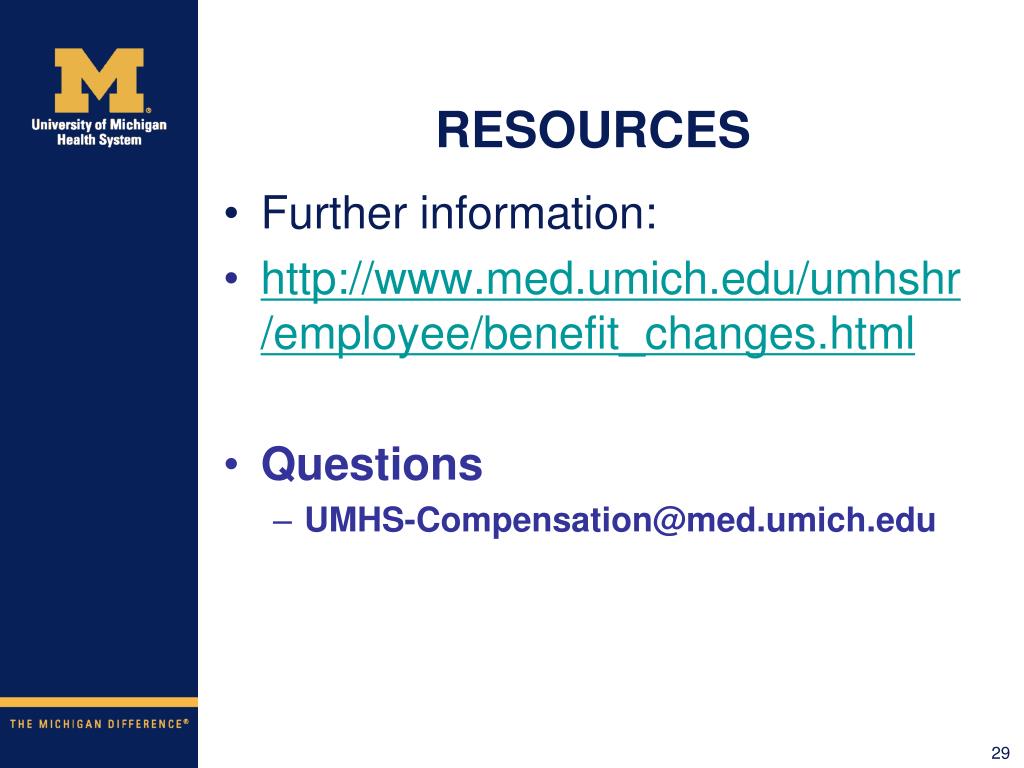 M®
University of Michigan
Health System

RESOURCES

• Further information:
• http://www.med.umich.edu/umhshr/employee/benefit_changes.html

• Questions
– UMHS-Compensation@med.umich.edu

THE MICHIGAN DIFFERENCE®

29